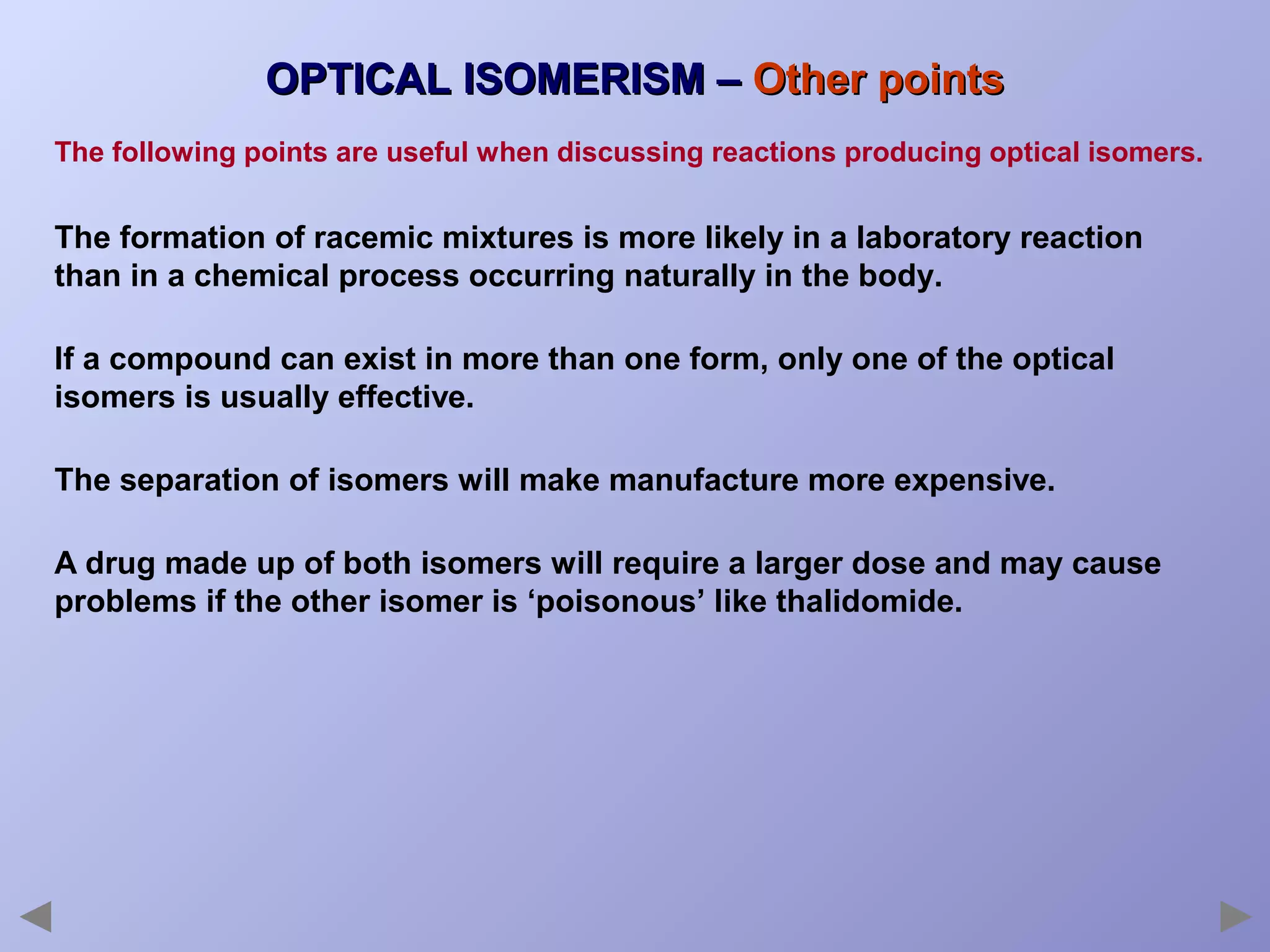 OPTICAL ISOMERISM – Other points

The following points are useful when discussing reactions producing optical isomers.

The formation of racemic mixtures is more likely in a laboratory reaction than in a chemical process occurring naturally in the body.

If a compound can exist in more than one form, only one of the optical isomers is usually effective.

The separation of isomers will make manufacture more expensive.

A drug made up of both isomers will require a larger dose and may cause problems if the other isomer is ‘poisonous’ like thalidomide.